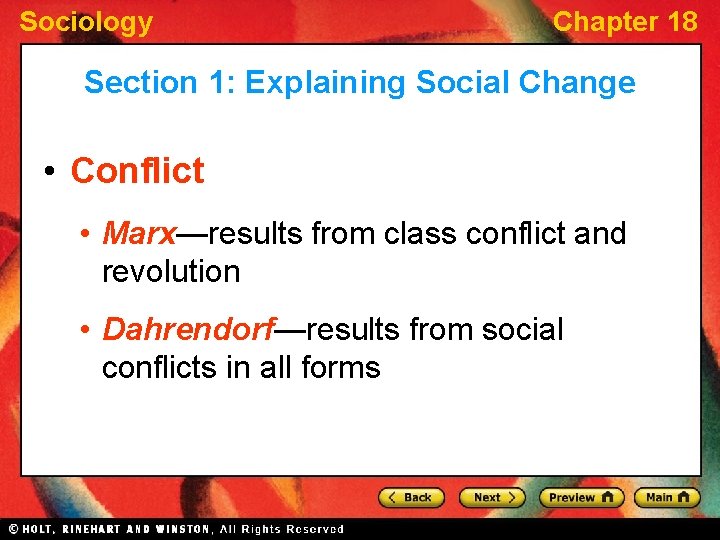 Sociology

Chapter 18

Section 1: Explaining Social Change

• Conflict

• Marx—results from class conflict and revolution

• Dahrendorf—results from social conflicts in all forms

Back

Next

Preview

Main

© HOLT, RINEHART AND WINSTON, All Rights Reserved